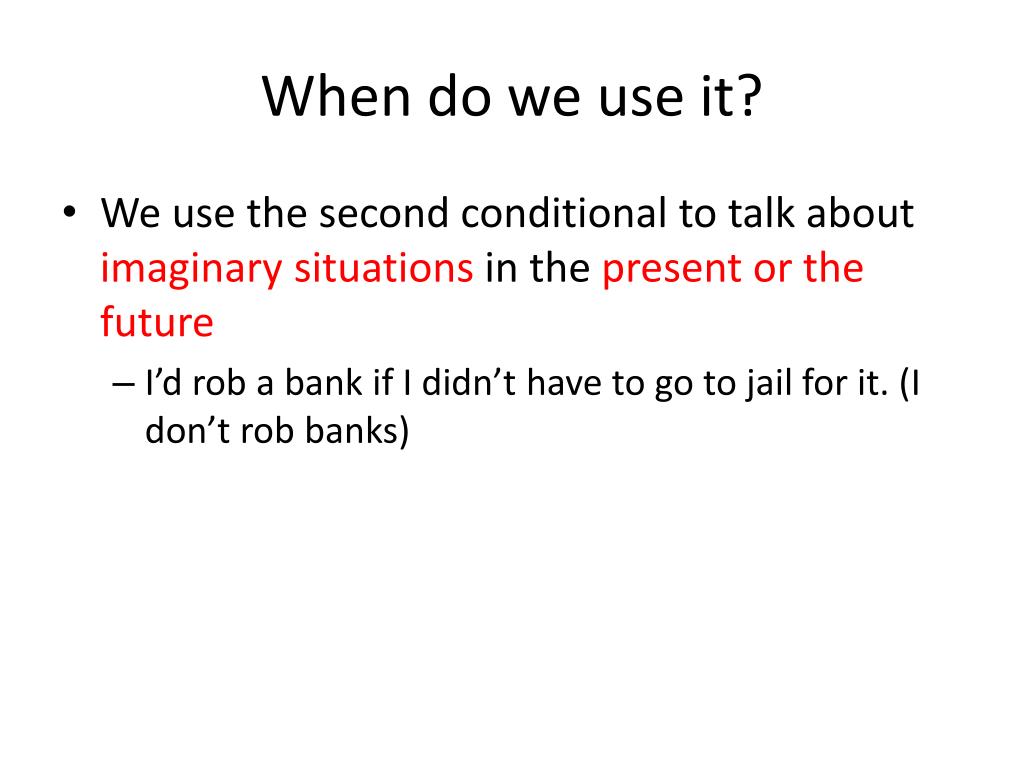 When do we use it?

• We use the second conditional to talk about imaginary situations in the present or the future

– I'd rob a bank if I didn't have to go to jail for it. (I don't rob banks)